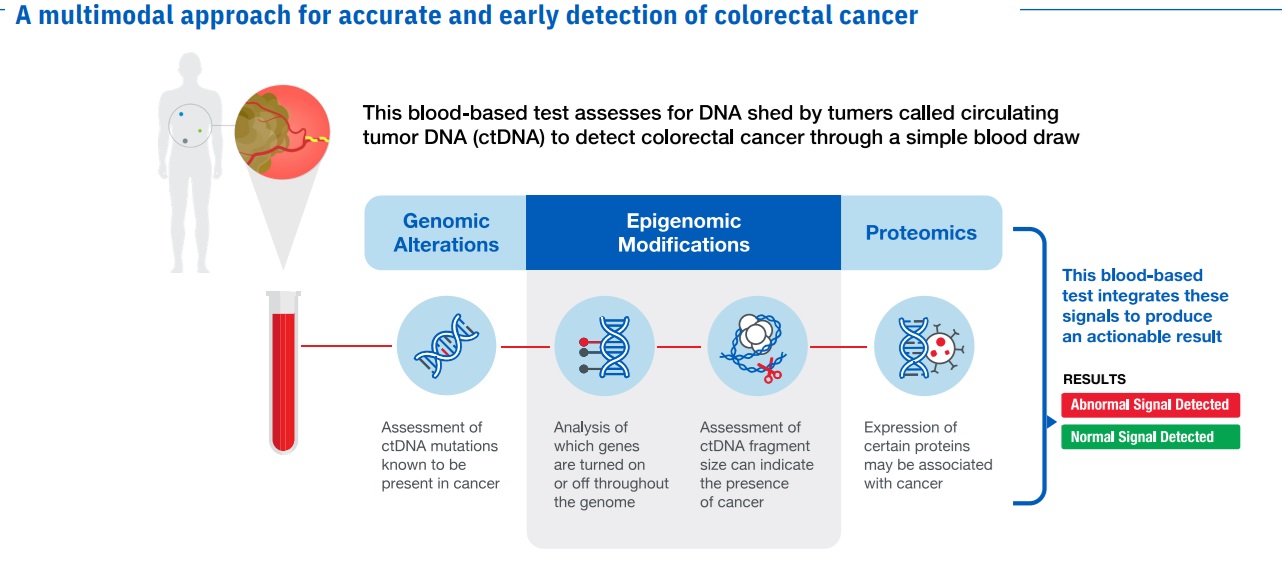 A multimodal approach for accurate and early detection of colorectal cancer

This blood-based test assesses for DNA shed by tumers called circulating tumor DNA (ctDNA) to detect colorectal cancer through a simple blood draw

Genomic Alterations

Epigenomic Modifications

Proteomics

Assessment of ctDNA mutations known to be present in cancer

Analysis of which genes are turned on or off throughout the genome

Assessment of ctDNA fragment size can indicate the presence of cancer

Expression of certain proteins may be associated with cancer

This blood-based test integrates these signals to produce an actionable result

RESULTS

Abnormal Signal Detected

Normal Signal Detected